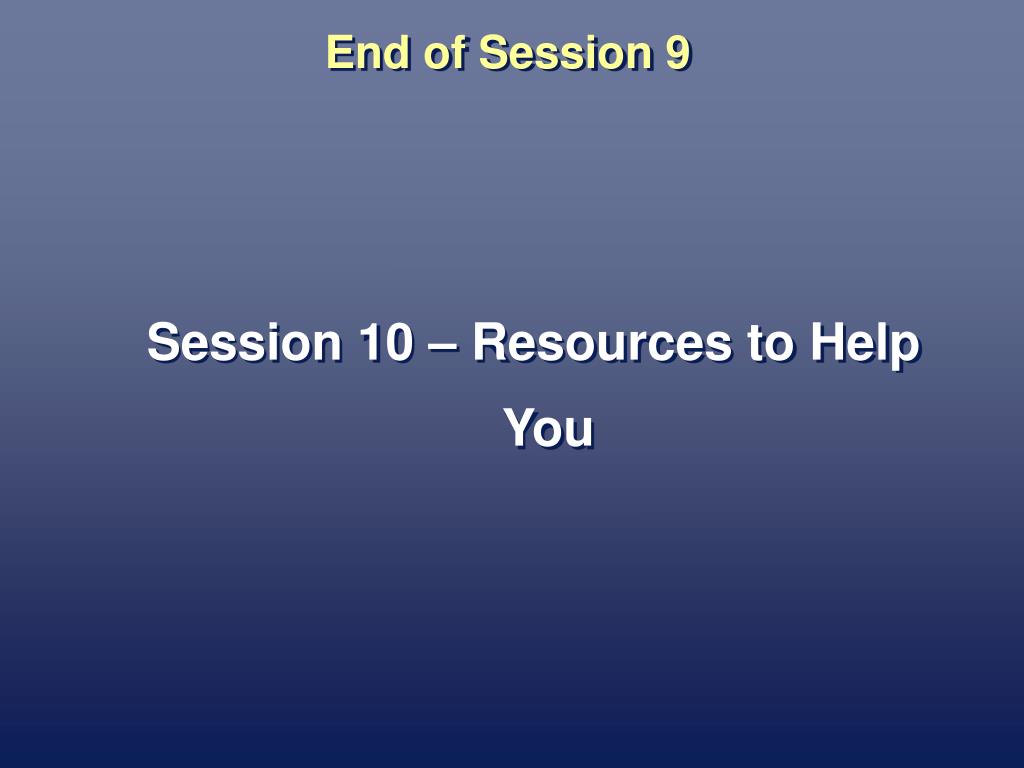 End of Session 9

Session 10 – Resources to Help You